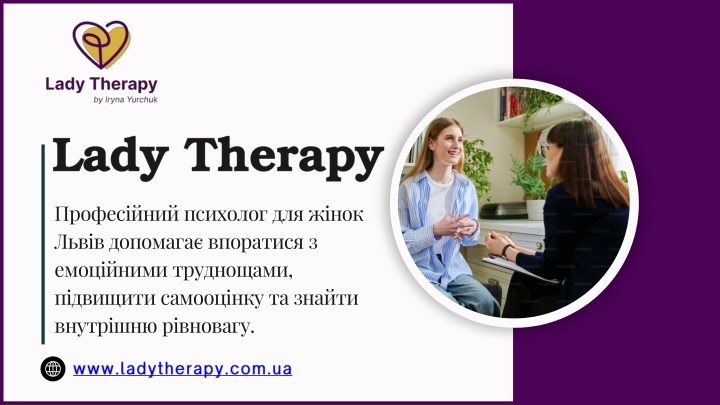 Lady Therapy
by Iryna Yurchuk

Lady Therapy

Професійний психолог для жінок Львів допомагає впоратися з емоційними труднощами, підвищити самооцінку та знайти внутрішню рівновагу.

www.ladytherapy.com.ua